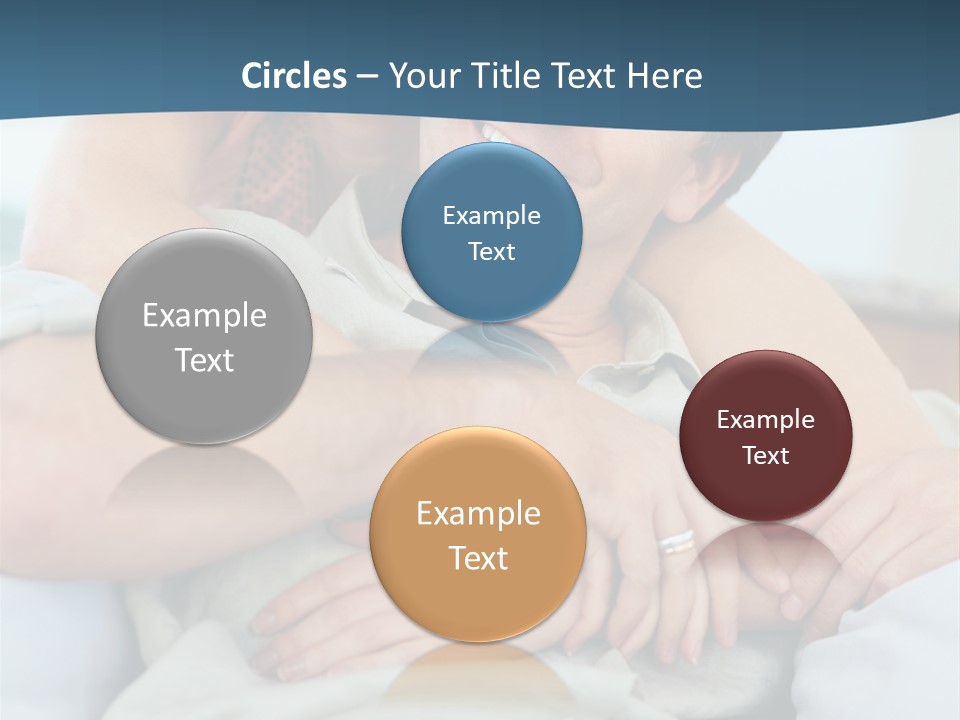 Circles – Your Title Text Here

Example Text

Example Text

Example Text

Example Text